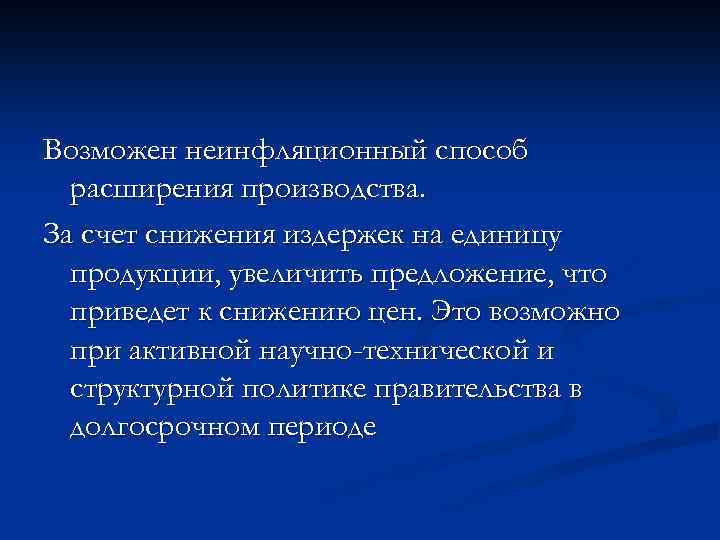 Возможен неинфляционный способ расширения производства.

За счет снижения издержек на единицу продукции, увеличить предложение, что приведет к снижению цен. Это возможно при активной научно-технической и структурной политике правительства в долгосрочном периоде